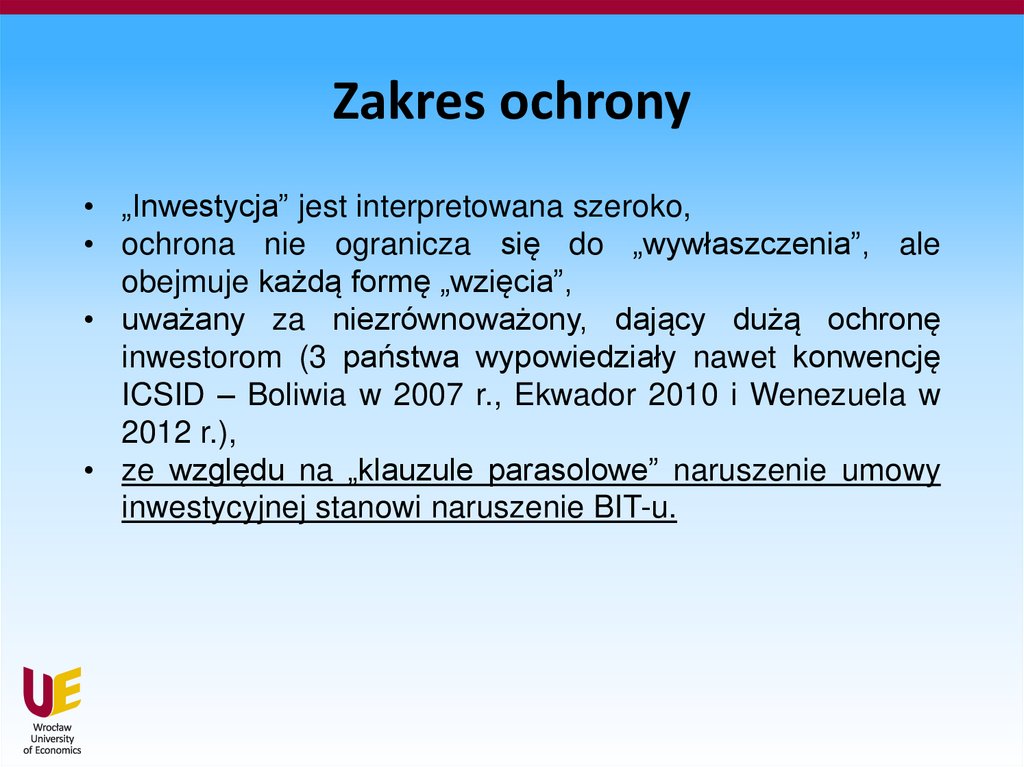 Zakres ochrony

• „Inwestycja” jest interpretowana szeroko,
• ochrona nie ogranicza się do „wywłaszczenia”, ale obejmuje każdą formę „wzięcia”,
• uważany za niezrównoważony, dający dużą ochronę inwestorom (3 państwa wypowiedziały nawet konwencję ICSID – Boliwia w 2007 r., Ekwador 2010 i Wenezuela w 2012 r.),
• ze względu na „klauzule parasolowe” naruszenie umowy inwestycyjnej stanowi naruszenie BIT-u.

UE
Wrocław University of Economics